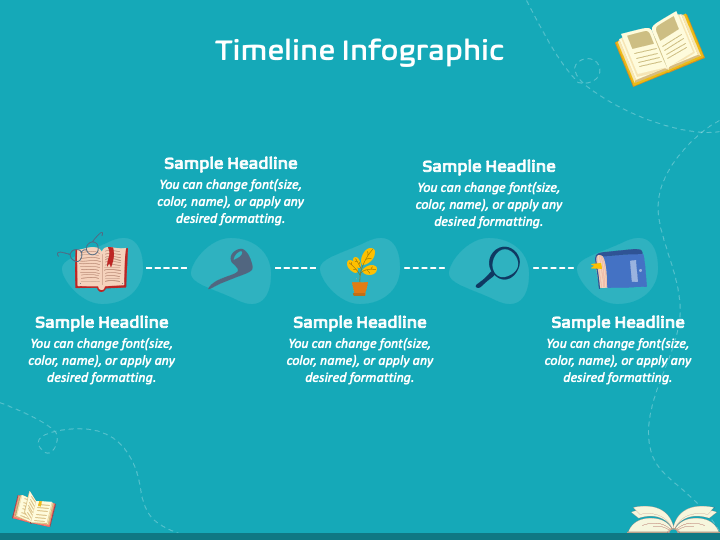 Timeline Infographic

Sample Headline
You can change font(size, color, name), or apply any desired formatting.

Sample Headline
You can change font(size, color, name), or apply any desired formatting.

Sample Headline
You can change font(size, color, name), or apply any desired formatting.

Sample Headline
You can change font(size, color, name), or apply any desired formatting.

Sample Headline
You can change font(size, color, name), or apply any desired formatting.